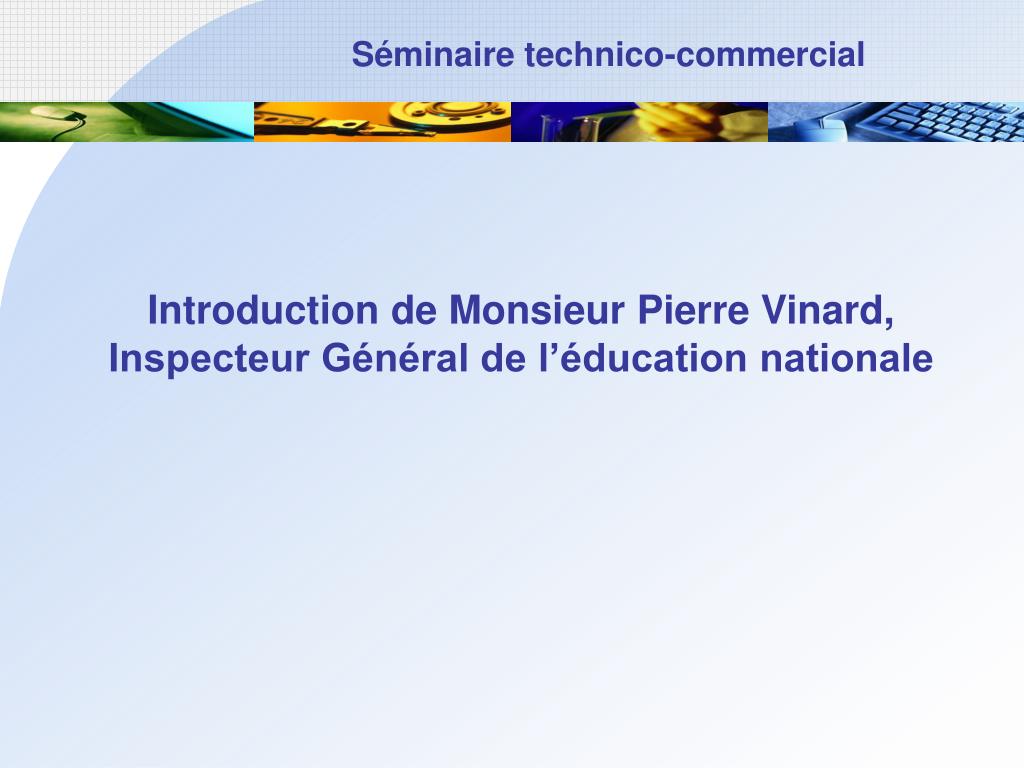 Séminaire technico-commercial

Introduction de Monsieur Pierre Vinard, Inspecteur Général de l’éducation nationale